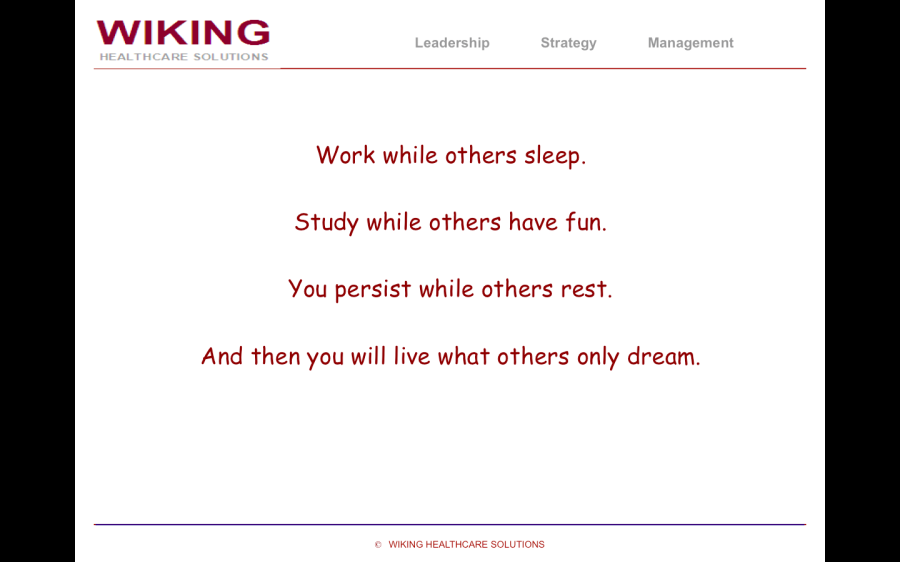 WIKING
HEALTHCARE SOLUTIONS

Leadership Strategy Management

Work while others sleep.

Study while others have fun.

You persist while others rest.

And then you will live what others only dream.

© WIKING HEALTHCARE SOLUTIONS